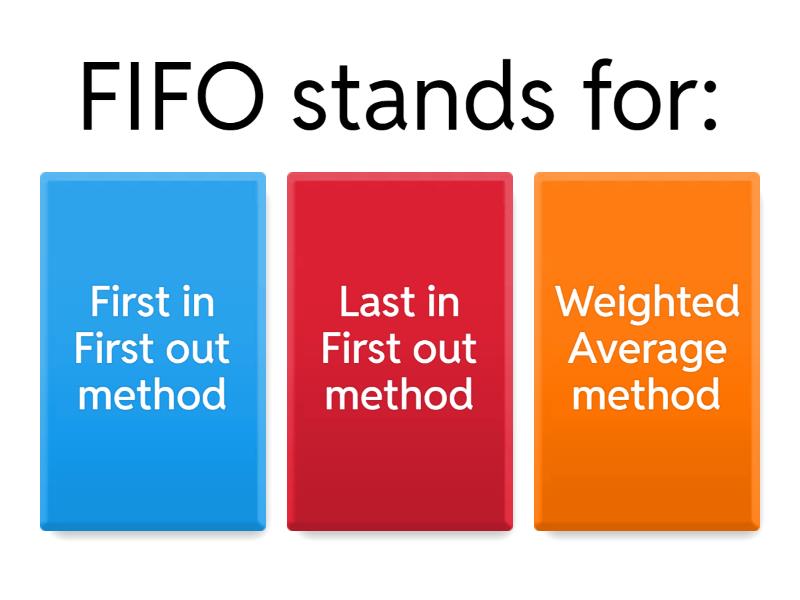 FIFO stands for:

First in First out method

Last in First out method

Weighted Average method